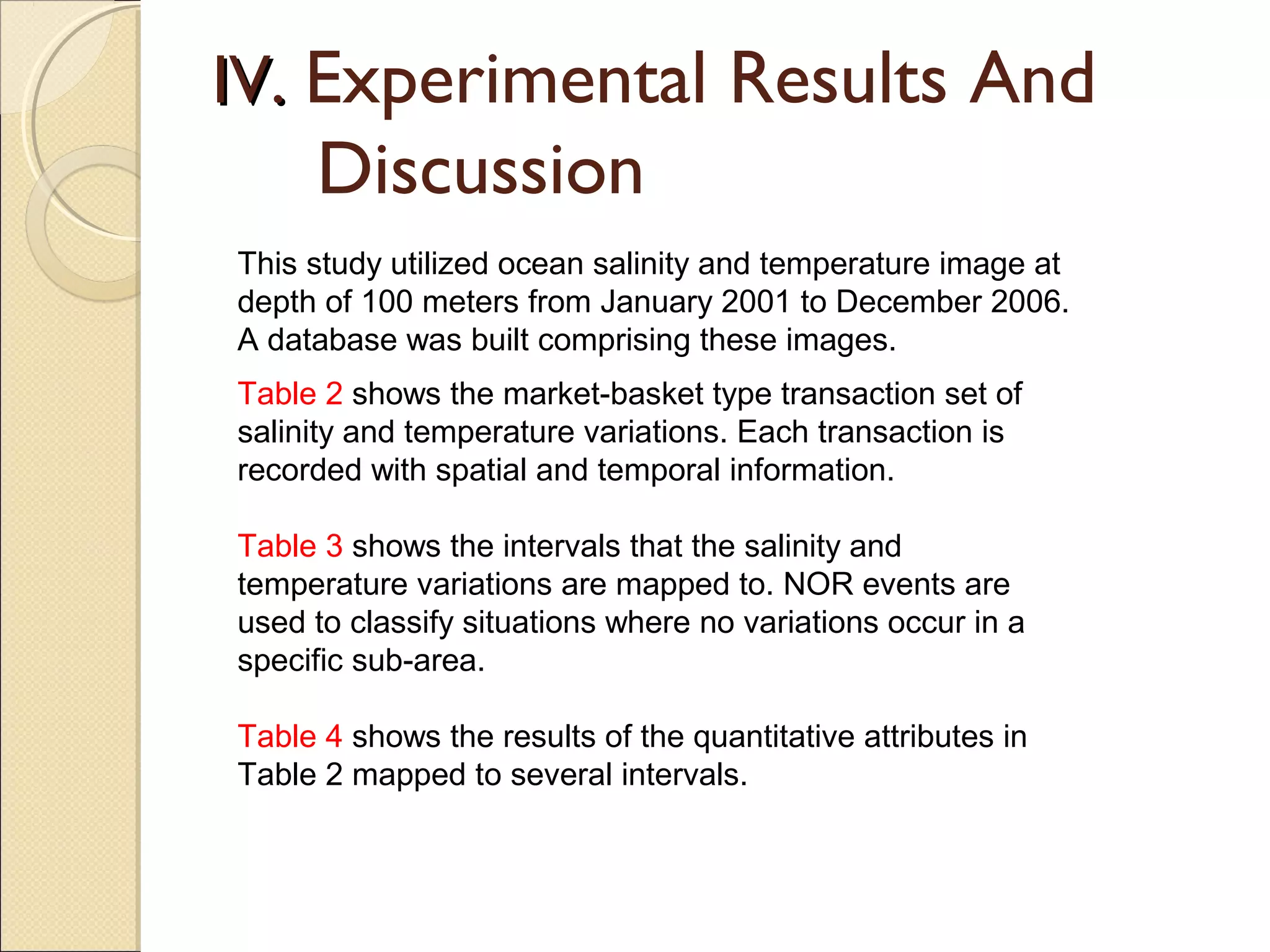 IV. Experimental Results And Discussion

This study utilized ocean salinity and temperature image at depth of 100 meters from January 2001 to December 2006. A database was built comprising these images.

Table 2 shows the market-basket type transaction set of salinity and temperature variations. Each transaction is recorded with spatial and temporal information.

Table 3 shows the intervals that the salinity and temperature variations are mapped to. NOR events are used to classify situations where no variations occur in a specific sub-area.

Table 4 shows the results of the quantitative attributes in Table 2 mapped to several intervals.